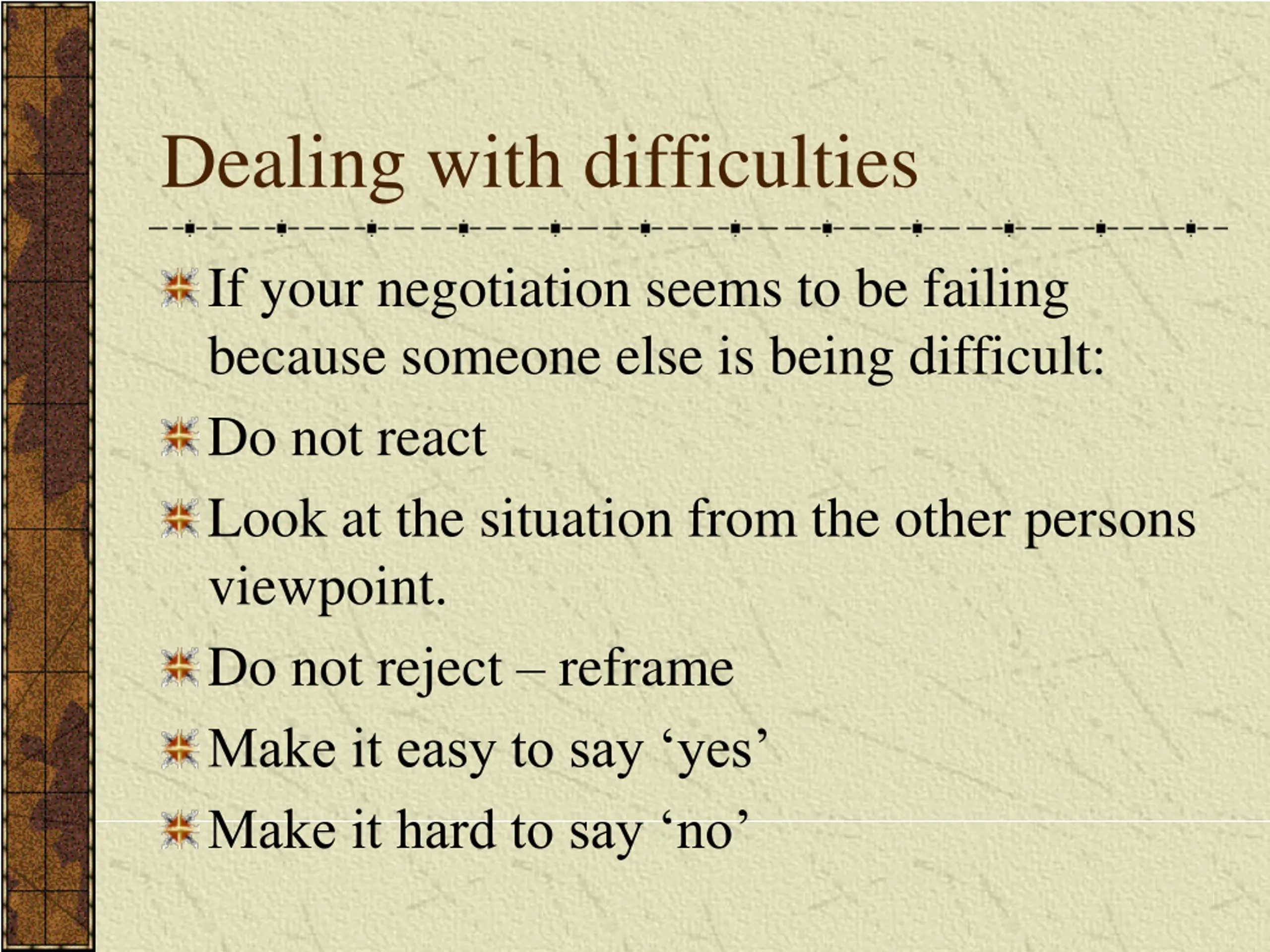 Dealing with difficulties

If your negotiation seems to be failing because someone else is being difficult:

Do not react

Look at the situation from the other persons viewpoint.

Do not reject – reframe

Make it easy to say ‘yes’

Make it hard to say ‘no’